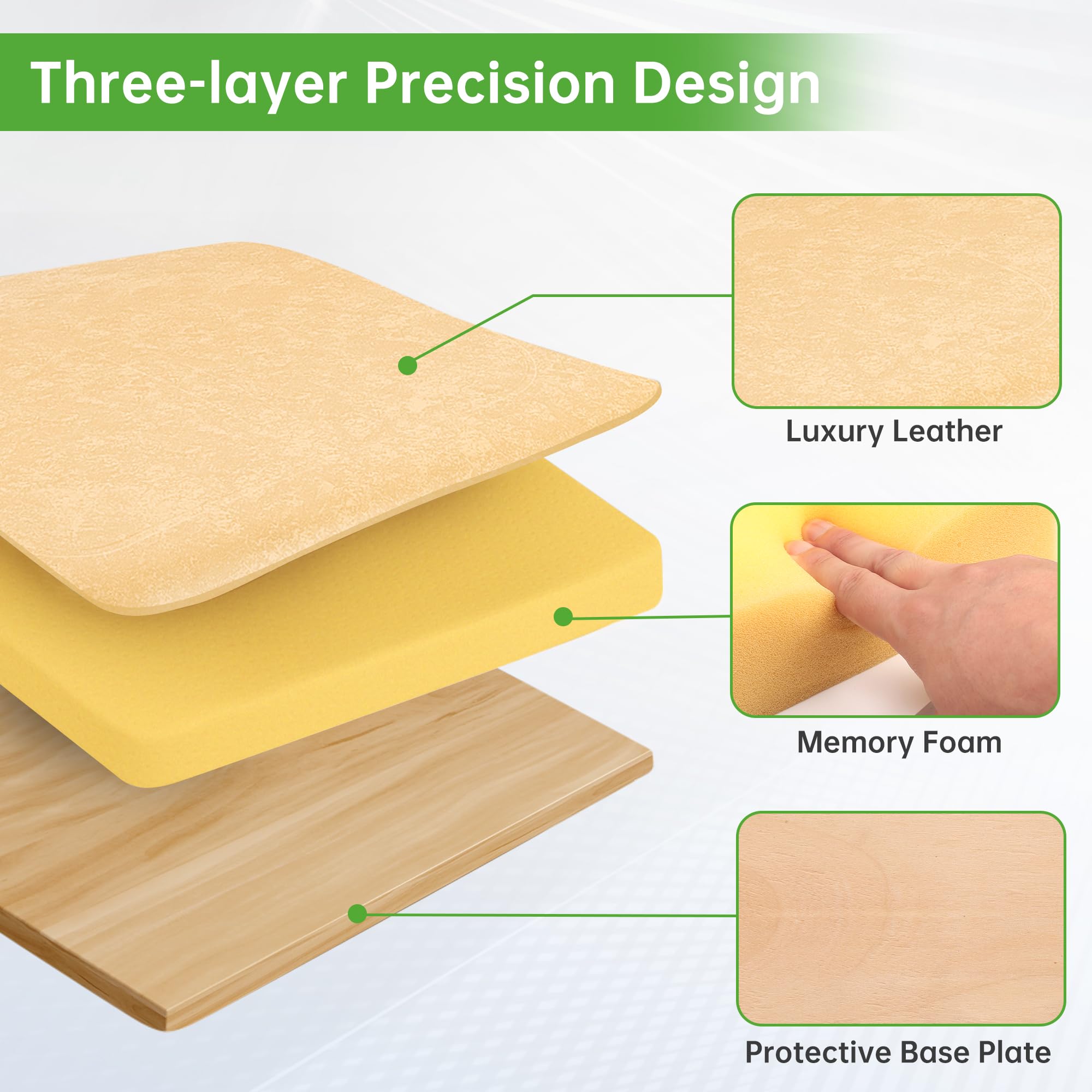 Three-layer Precision Design

Luxury Leather

Memory Foam

Protective Base Plate